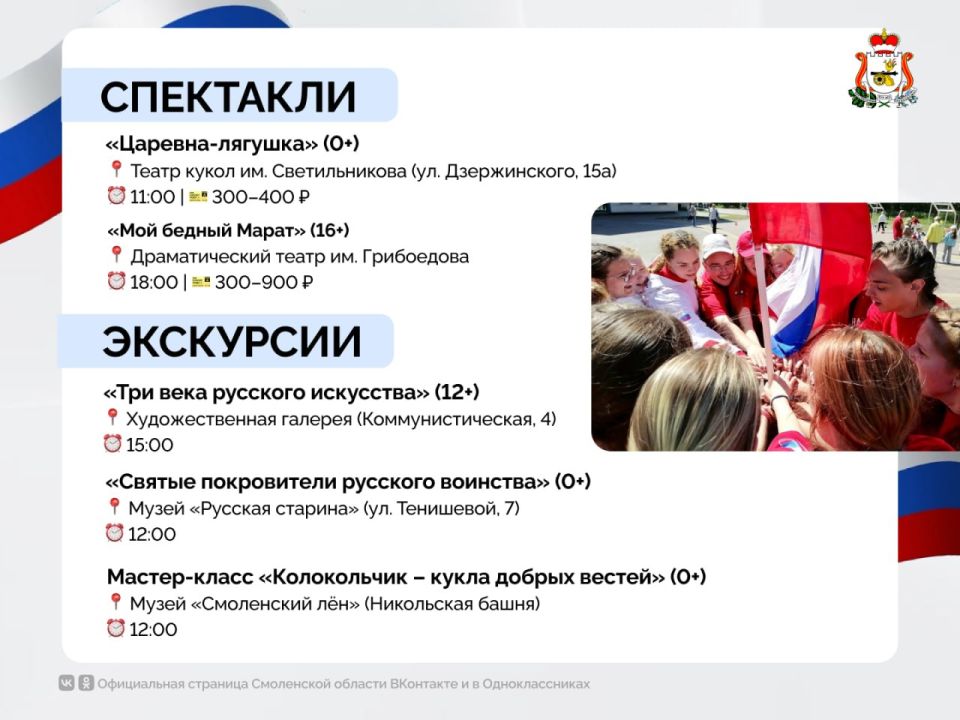 СПЕКТАКЛИ

«Царевна-лягушка» (0+)
Театр кукол им. Светильникова (ул. Дзержинского, 15а)
11:00 | 300–400 ₽

«Мой бедный Марат» (16+)
Драматический театр им. Грибоедова
18:00 | 300–900 ₽

ЭКСКУРСИИ

«Три века русского искусства» (12+)
Художественная галерея (Коммунистическая, 4)
15:00

«Святые покровители русского воинства» (0+)
Музей «Русская старина» (ул. Тенишевой, 7)
12:00

Мастер-класс «Колокольчик – кукла добрых вестей» (0+)
Музей «Смоленский лён» (Никольская башня)
12:00

Официальная страница Смоленской области ВКонтакте и в Одноклассниках